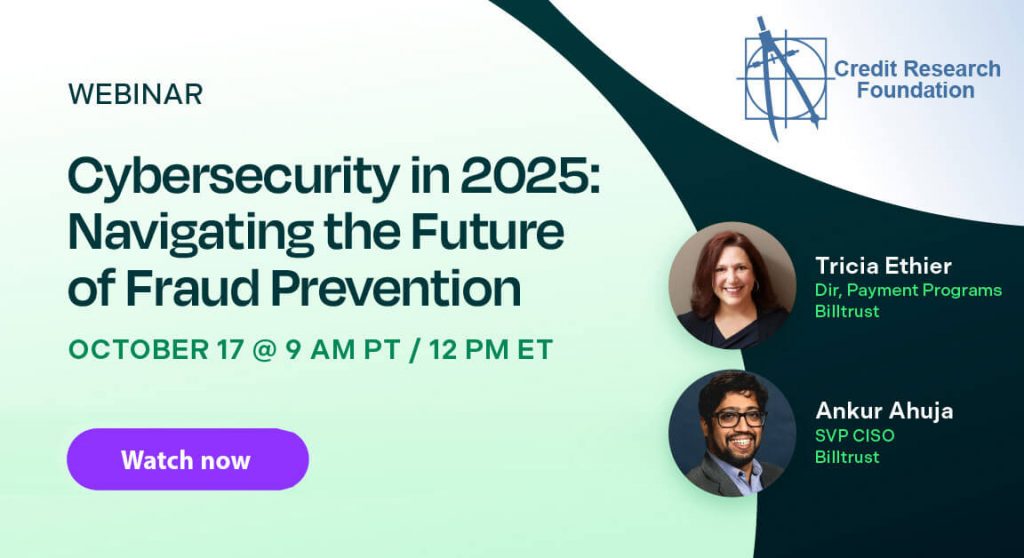 WEBINAR

Cybersecurity in 2025: Navigating the Future of Fraud Prevention

OCTOBER 17 @ 9 AM PT / 12 PM ET

Watch now

Credit Research Foundation

Tricia Ethier
Dir, Payment Programs
Billtrust

Ankur Ahuja
SVP CISO
Billtrust